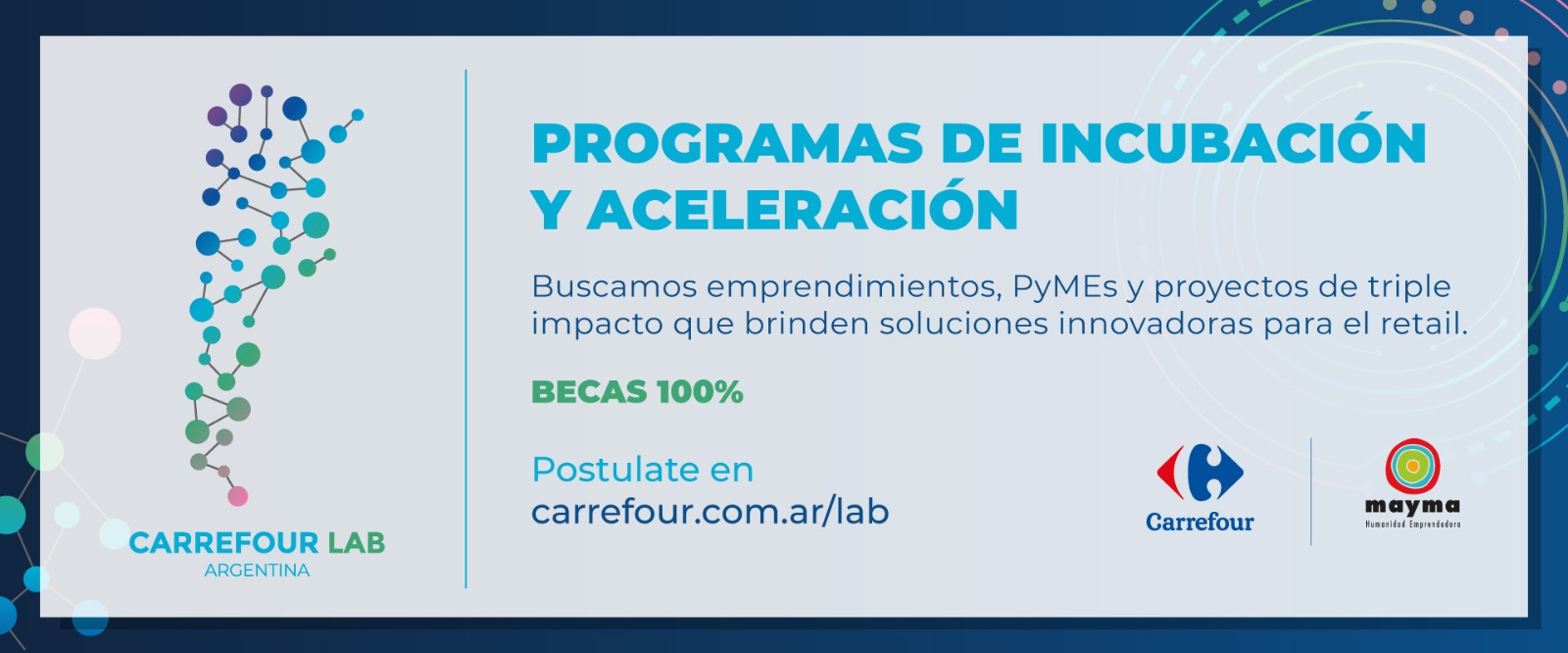 CARREFOUR LAB
ARGENTINA

PROGRAMAS DE INCUBACIÓN Y ACELERACIÓN

Buscamos emprendimientos, PyMEs y proyectos de triple impacto que brinden soluciones innovadoras para el retail.

BECAS 100%

Postulate en
carrefour.com.ar/lab

Carrefour

mayma
Humanidad Emprendedora